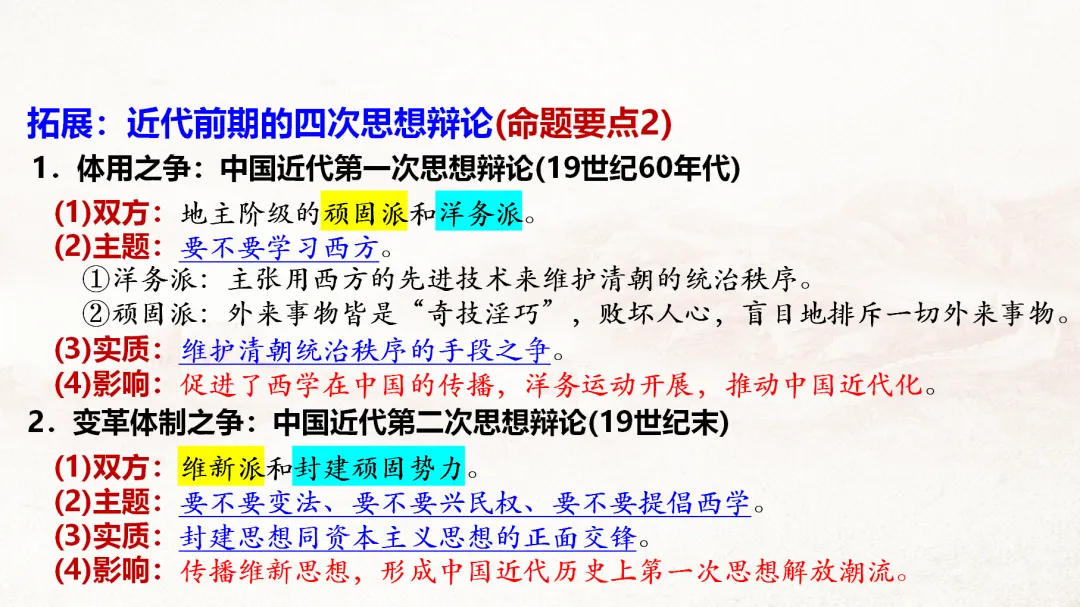 拓展：近代前期的四次思想辩论(命题要点2)

1．体用之争：中国近代第一次思想辩论(19世纪60年代)

(1)双方：地主阶级的顽固派和洋务派。
(2)主题：要不要学习西方。
①洋务派：主张用西方的先进技术来维护清朝的统治秩序。
②顽固派：外来事物皆是“奇技淫巧”，败坏人心，盲目地排斥一切外来事物。
(3)实质：维护清朝统治秩序的手段之争。
(4)影响：促进了西学在中国的传播，洋务运动开展，推动中国近代化。

2．变革体制之争：中国近代第二次思想辩论(19世纪末)

(1)双方：维新派和封建顽固势力。
(2)主题：要不要变法、要不要兴民权、要不要提倡西学。
(3)实质：封建思想同资本主义思想的正面交锋。
(4)影响：传播维新思想，形成中国近代历史上第一次思想解放潮流。